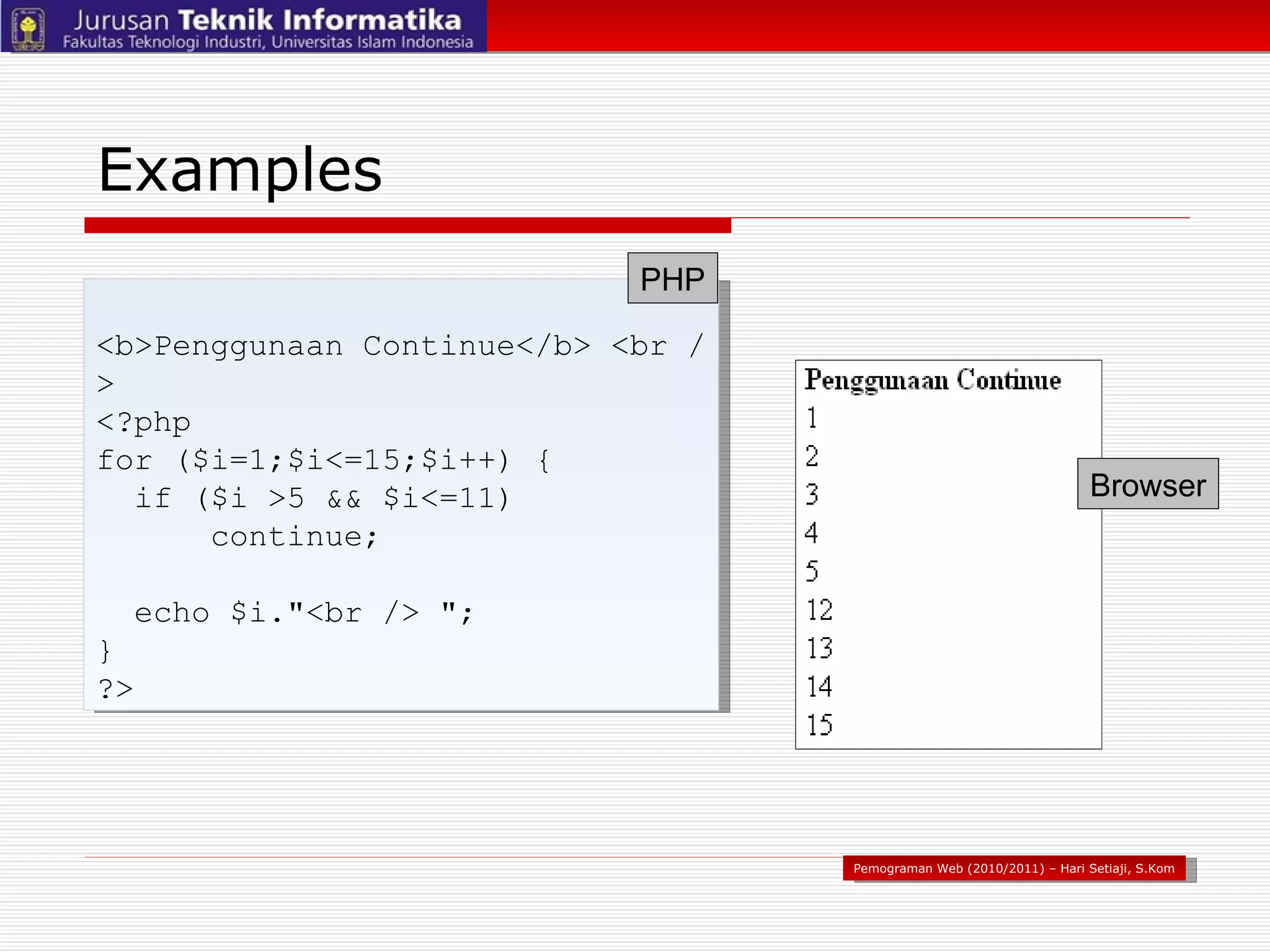 Jurusan Teknik Informatika
Fakultas Teknologi Industri, Universitas Islam Indonesia

Examples

PHP

<b>Penggunaan Continue</b> <br />
<?php
for ($i=1;$i<=15;$i++) {
 if ($i >5 && $i<=11)
 continue;

 echo $i."<br /> ";
}
?>

Penggunaan Continue
1
2
3
4
5
12
13
14
15

Browser

Pemograman Web (2010/2011) – Hari Setiaji, S.Kom